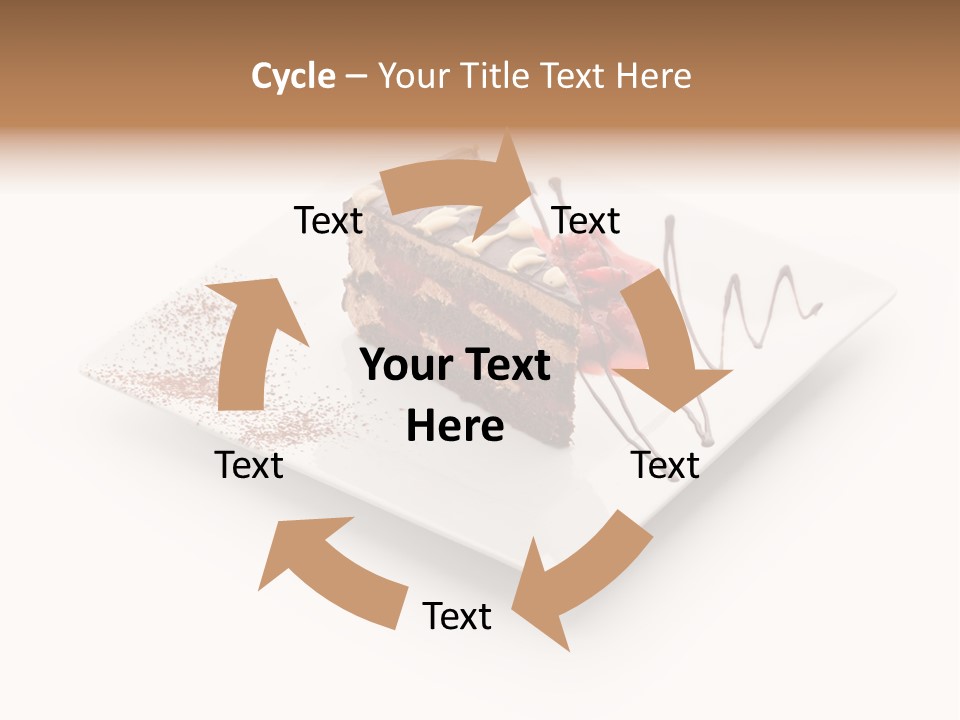 Cycle – Your Title Text Here

Text

Text

Your Text Here

Text

Text

Text